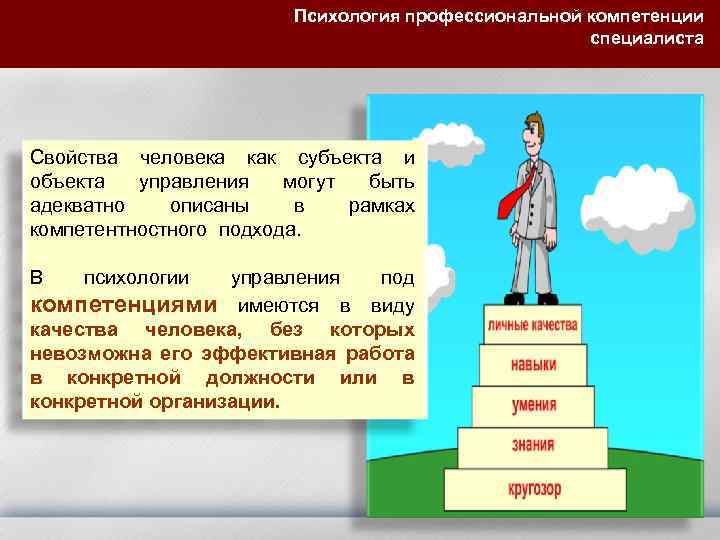 Психология профессиональной компетенции специалиста

Свойства человека как субъекта и объекта управления могут быть адекватно описаны в рамках компетентностного подхода.

В психологии управления под компетенциями имеются в виду качества человека, без которых невозможна его эффективная работа в конкретной должности или в конкретной организации.

личные качества
навыки
умения
знания
кругозор